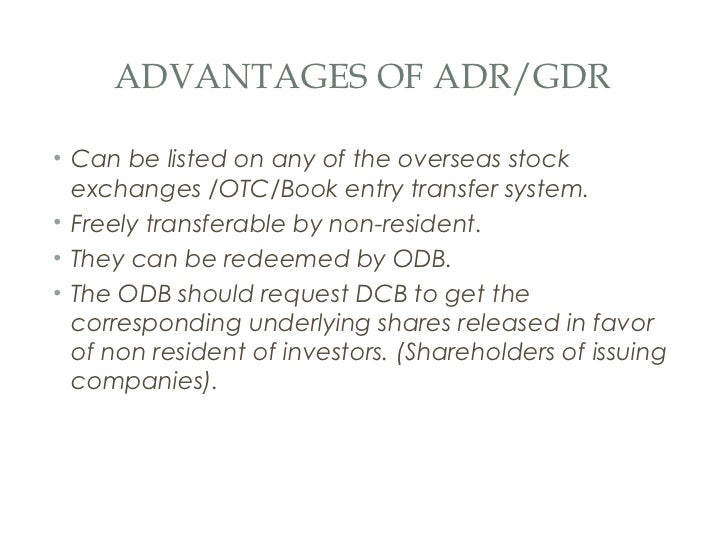 ADVANTAGES OF ADR/GDR

• Can be listed on any of the overseas stock exchanges /OTC/Book entry transfer system.
• Freely transferable by non-resident.
• They can be redeemed by ODB.
• The ODB should request DCB to get the corresponding underlying shares released in favor of non resident of investors. (Shareholders of issuing companies).